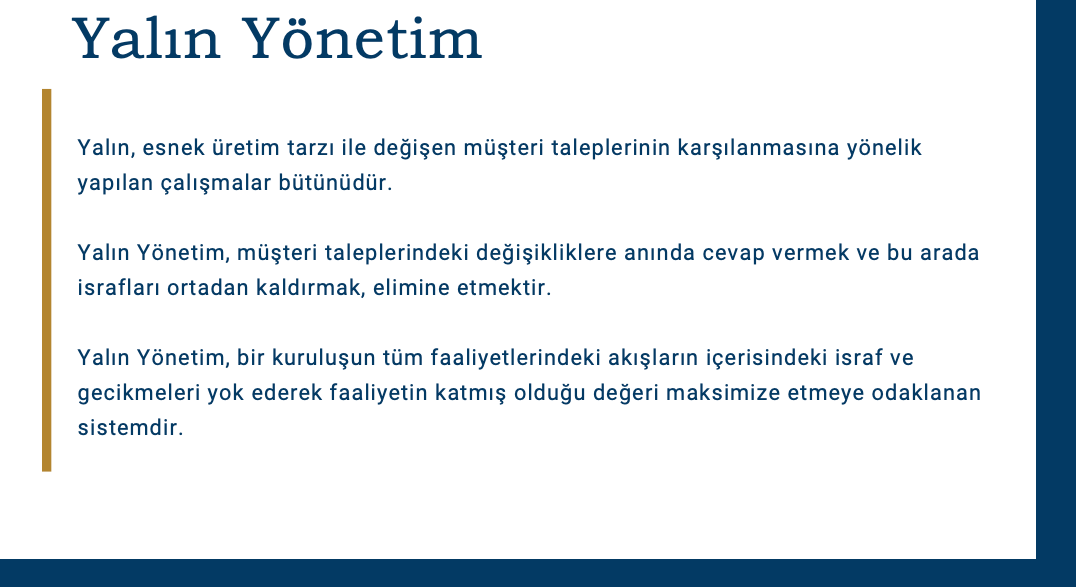 Yalın Yönetim

Yalın, esnek üretim tarzı ile değişen müşteri taleplerinin karşılanmasına yönelik yapılan çalışmalar bütünüdür.

Yalın Yönetim, müşteri taleplerindeki değişikliklere anında cevap vermek ve bu arada israfları ortadan kaldırmak, elimine etmektir.

Yalın Yönetim, bir kuruluşun tüm faaliyetlerindeki akışların içerisindeki israf ve gecikmeleri yok ederek faaliyetin katmış olduğu değeri maksimize etmeye odaklanan sistemdir.